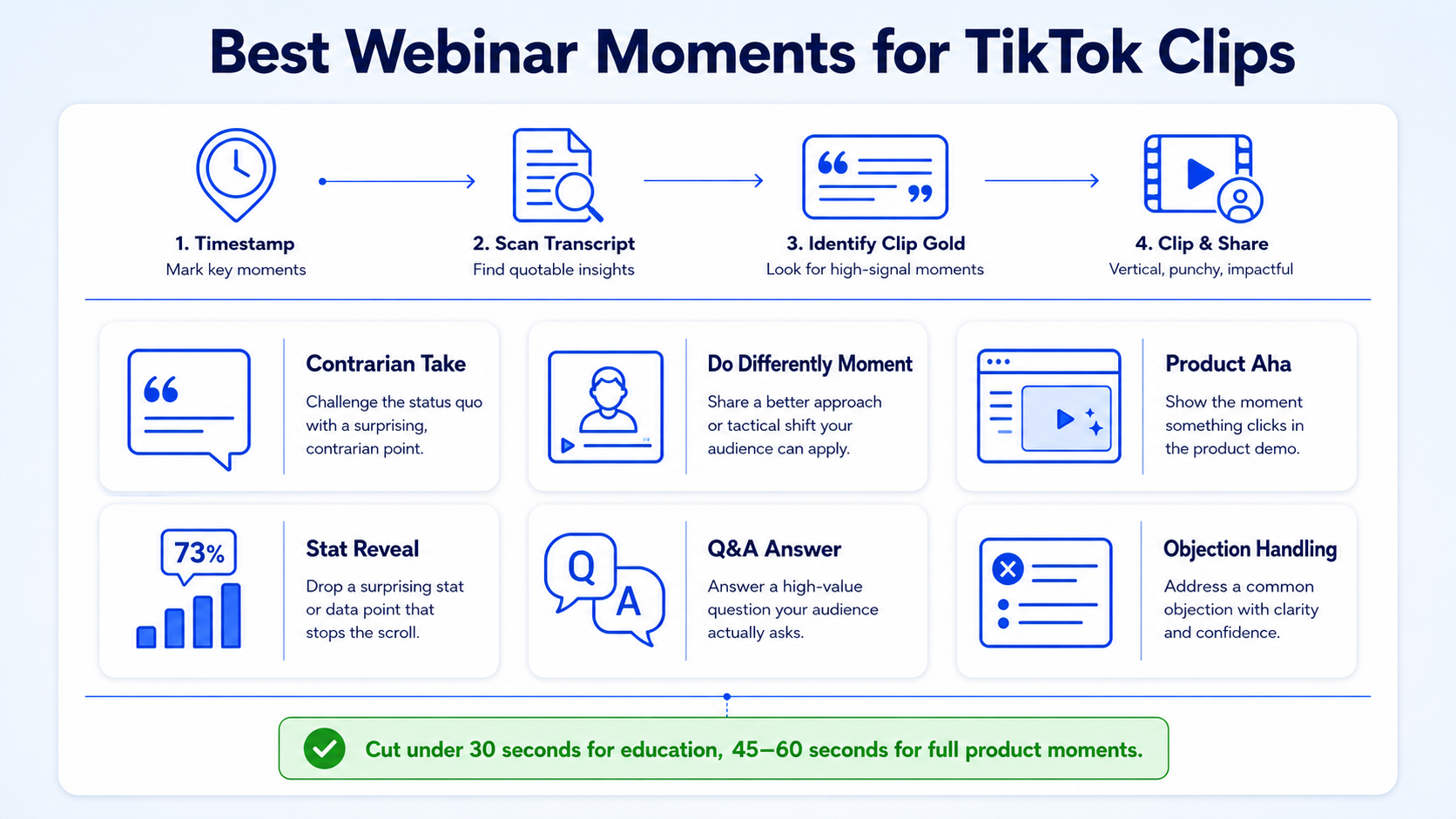 Best Webinar Moments for TikTok Clips

1. Timestamp
Mark key moments

2. Scan Transcript
Find quotable insights

3. Identify Clip Gold
Look for high-signal moments

4. Clip & Share
Vertical, punchy, impactful

Contrarian Take
Challenge the status quo with a surprising, contrarian point.

Do Differently Moment
Share a better approach or tactical shift your audience can apply.

Product Aha
Show the moment something clicks in the product demo.

73%

Stat Reveal
Drop a surprising stat or data point that stops the scroll.

Q
A

Q&A Answer
Answer a high-value question your audience actually asks.

Objection Handling
Address a common objection with clarity and confidence.

Cut under 30 seconds for education, 45–60 seconds for full product moments.